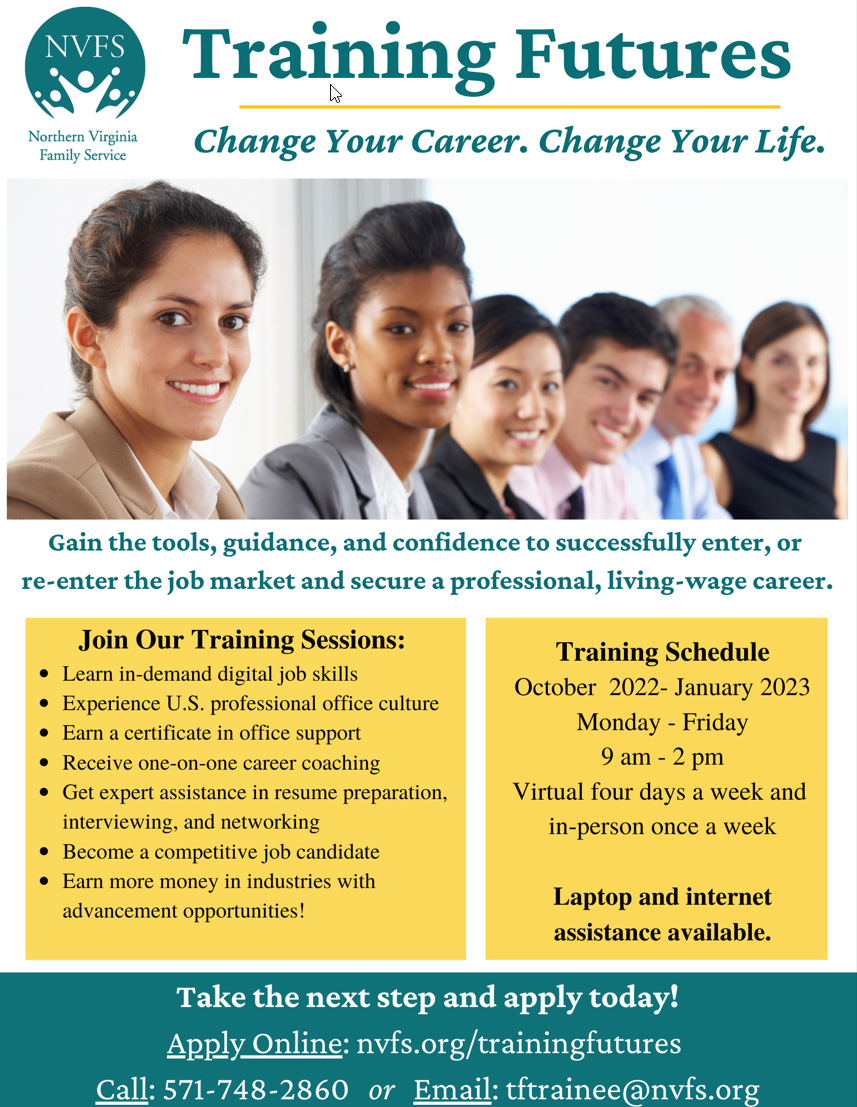 NVFS

Northern Virginia Family Service

Training Futures

Change Your Career. Change Your Life.

Gain the tools, guidance, and confidence to successfully enter, or re-enter the job market and secure a professional, living-wage career.

Join Our Training Sessions:

- Learn in-demand digital job skills
- Experience U.S. professional office culture
- Earn a certificate in office support
- Receive one-on-one career coaching
- Get expert assistance in resume preparation, interviewing, and networking
- Become a competitive job candidate
- Earn more money in industries with advancement opportunities!

Training Schedule
October 2022- January 2023
Monday - Friday
9 am - 2 pm
Virtual four days a week and in-person once a week

Laptop and internet assistance available.

Take the next step and apply today!

Apply Online: nvfs.org/trainingfutures

Call: 571-748-2860 or Email: tftrainee@nvfs.org